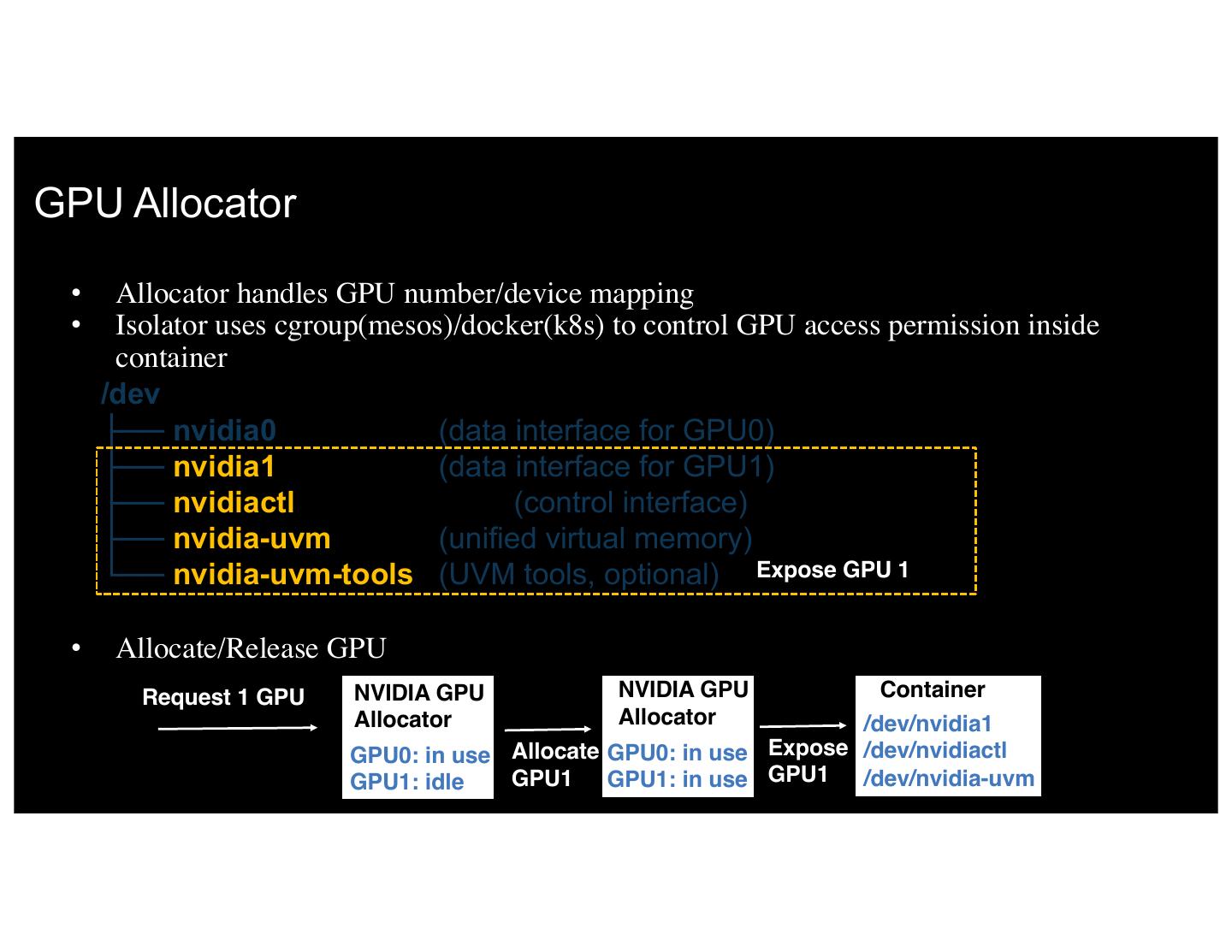 GPU Allocator

• Allocator handles GPU number/device mapping
• Isolator uses cgroup(mesos)/docker(k8s) to control GPU access permission inside container

/dev
├── nvidia0 (data interface for GPU0)
├── nvidia1 (data interface for GPU1)
├── nvidiactl (control interface)
├── nvidia-uvm (unified virtual memory)
└── nvidia-uvm-tools (UVM tools, optional)
Expose GPU 1

• Allocate/Release GPU

Request 1 GPU

NVIDIA GPU Allocator
GPU0: in use
GPU1: idle

Allocate GPU1

NVIDIA GPU Allocator
GPU0: in use
GPU1: in use

Expose GPU1

Container
/dev/nvidia1
/dev/nvidiactl
/dev/nvidia-uvm